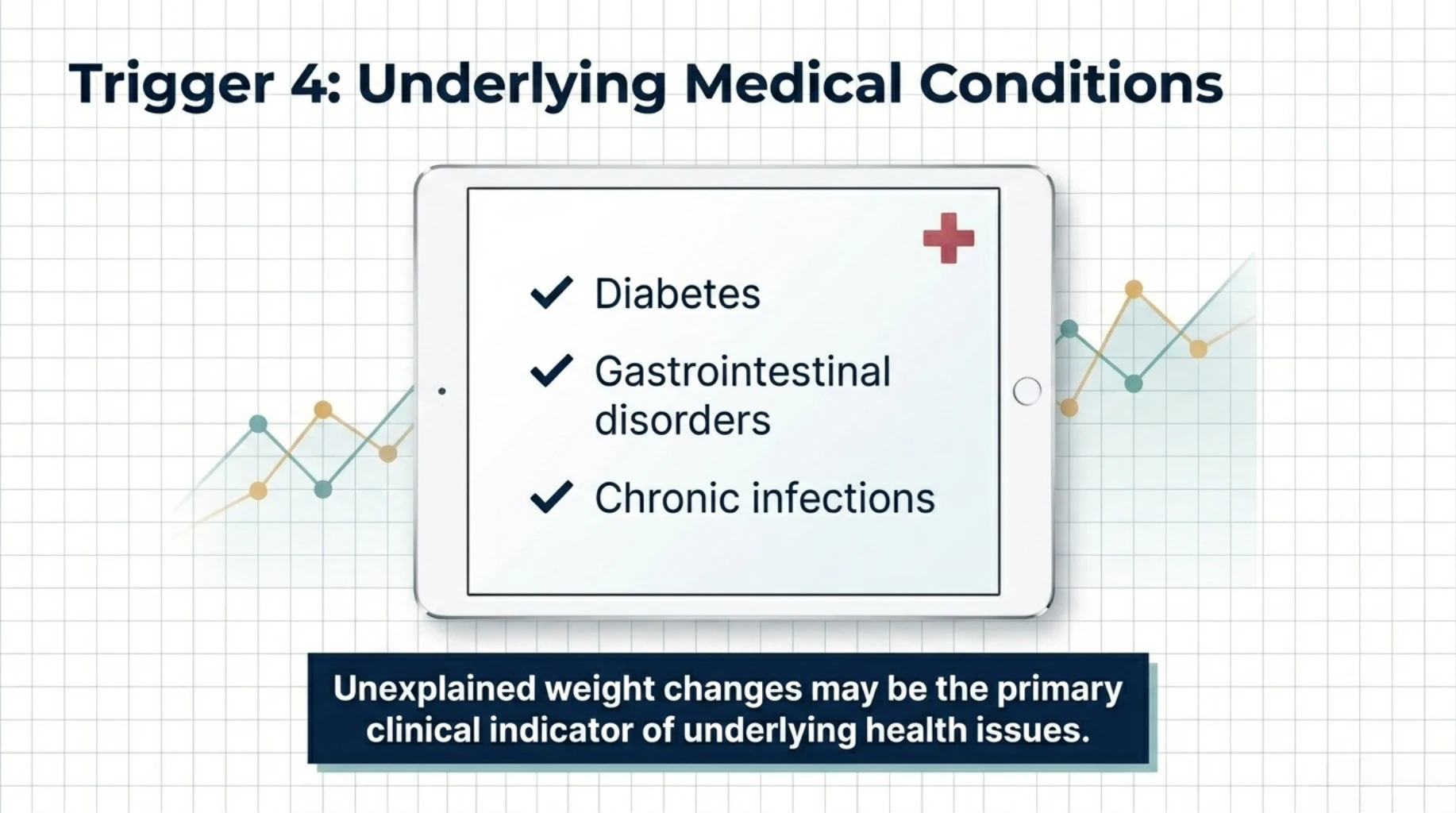 Trigger 4: Underlying Medical Conditions

✓ Diabetes

✓ Gastrointestinal disorders

✓ Chronic infections

Unexplained weight changes may be the primary clinical indicator of underlying health issues.